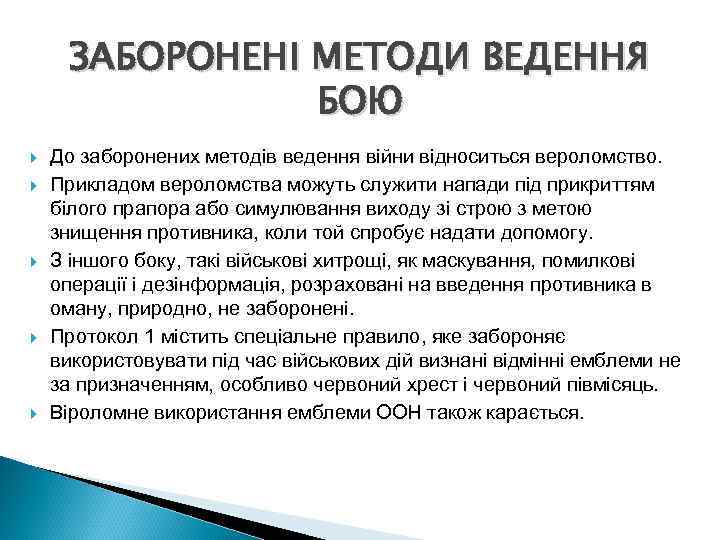 ЗАБОРОНЕНІ МЕТОДИ ВЕДЕННЯ БОЮ

До заборонених методів ведення війни відноситься вероломство.

Прикладом вероломства можуть служити напади під прикриттям білого прапора або симулювання виходу зі строю з метою знищення противника, коли той спробує надати допомогу.

З іншого боку, такі військові хитрощі, як маскування, помилкові операції і дезінформація, розраховані на введення противника в оману, природно, не заборонені.

Протокол 1 містить спеціальне правило, яке забороняє використовувати під час військових дій визнані відмінні емблеми не за призначенням, особливо червоний хрест і червоний півмісяць.

Віроломне використання емблеми ООН також карається.